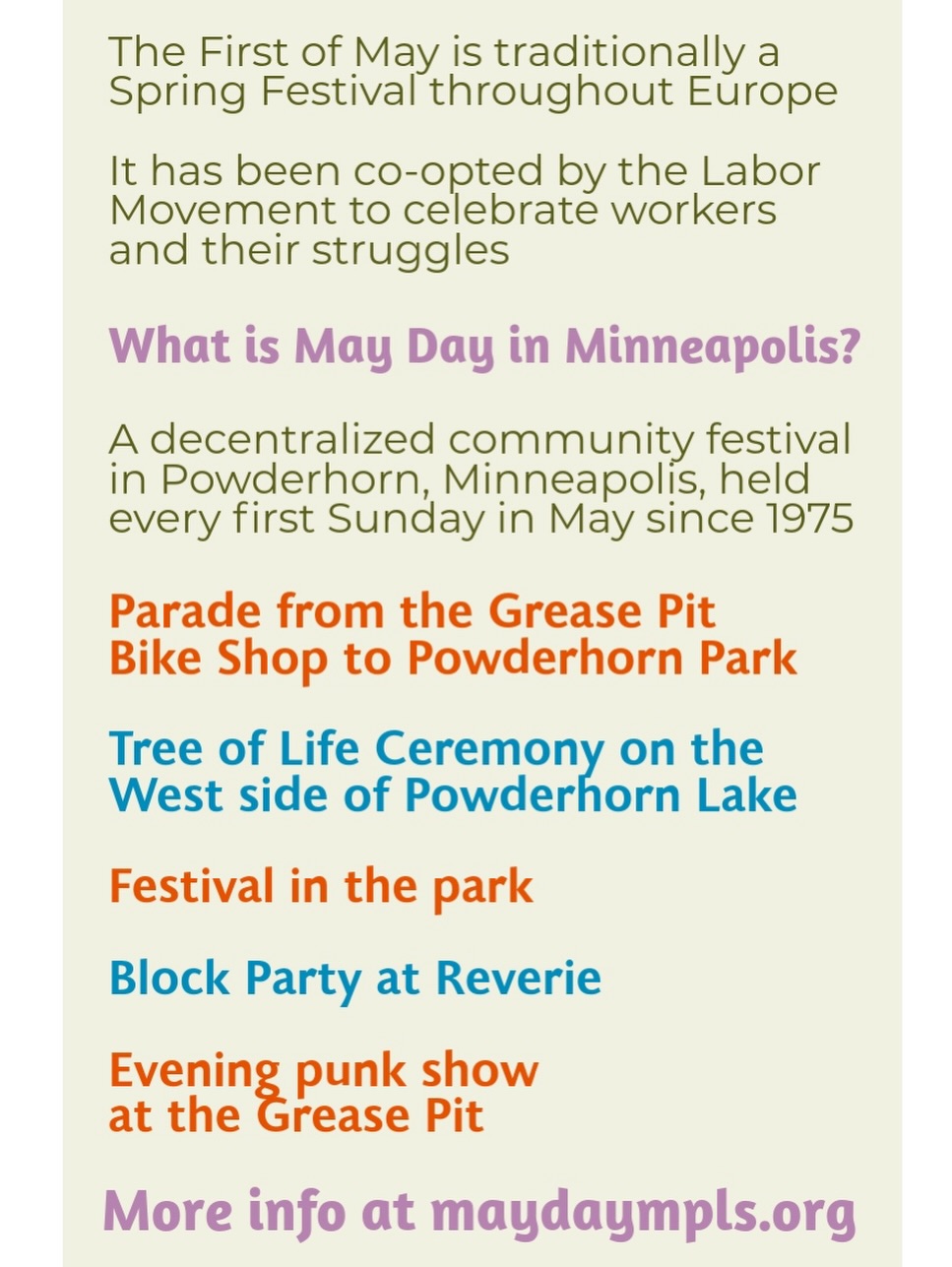 The First of May is traditionally a Spring Festival throughout Europe

It has been co-opted by the Labor Movement to celebrate workers and their struggles

What is May Day in Minneapolis?

A decentralized community festival in Powderhorn, Minneapolis, held every first Sunday in May since 1975

Parade from the Grease Pit Bike Shop to Powderhorn Park

Tree of Life Ceremony on the West side of Powderhorn Lake

Festival in the park

Block Party at Reverie

Evening punk show at the Grease Pit

More info at maydaympls.org